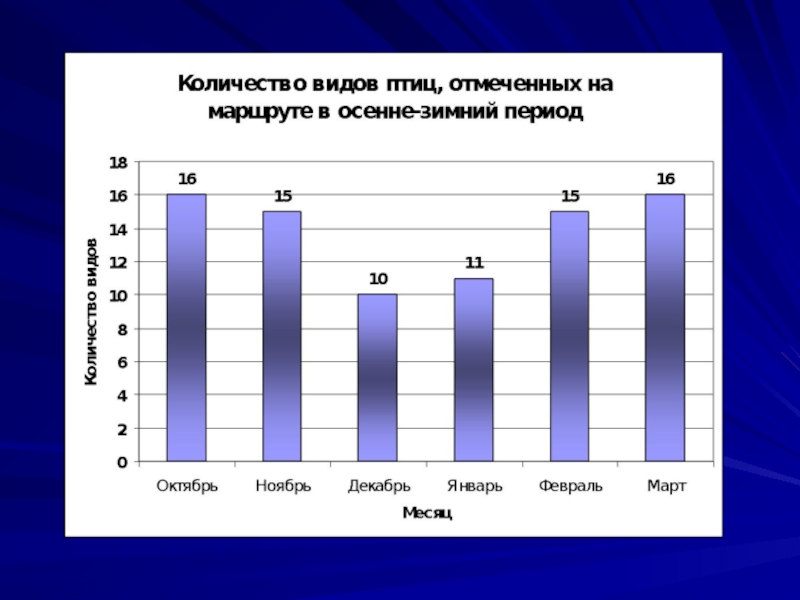 Количество видов птиц, отмеченных на маршруте в осенне-зимний период

Количество видов

18
16
14
12
10
8
6
4
2
0

16
15
10
11
15
16

Октябрь
Ноябрь
Декабрь
Январь
Февраль
Март

Месяц